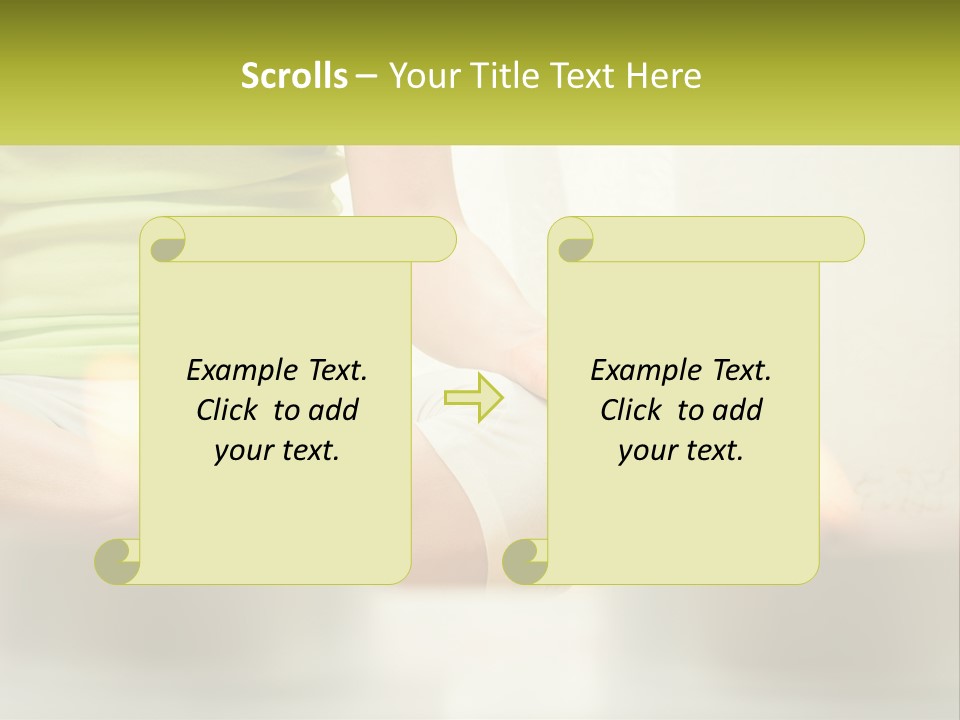 Scrolls – Your Title Text Here

Example Text. Click to add your text.

Example Text. Click to add your text.